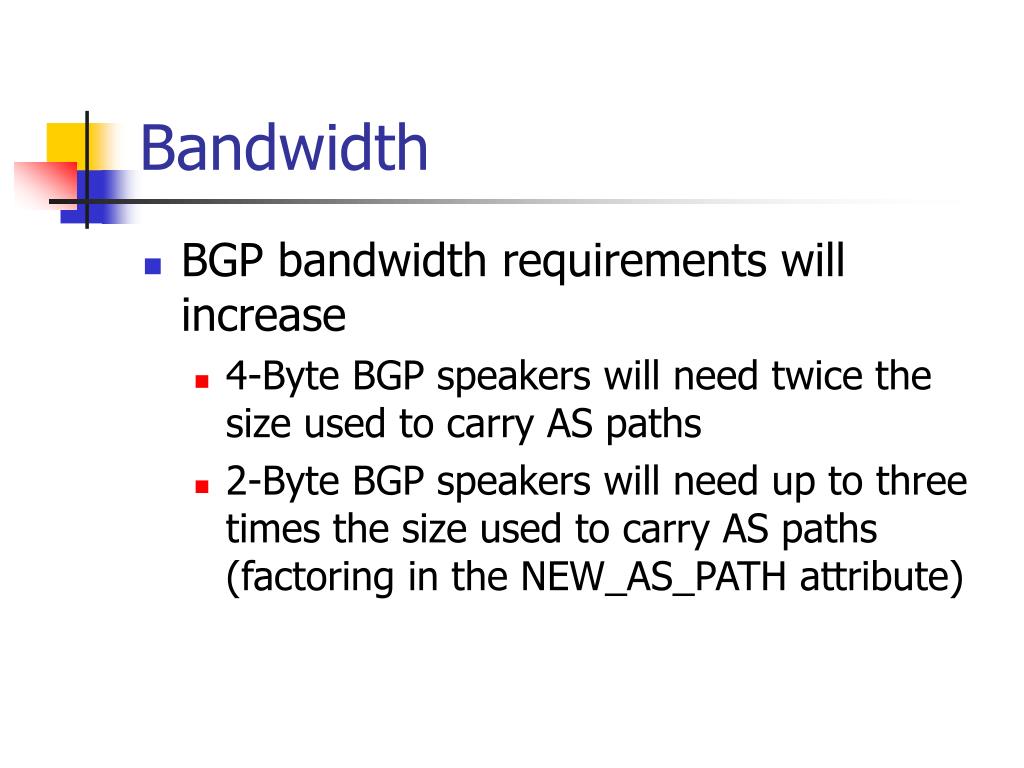 Bandwidth

BGP bandwidth requirements will increase

4-Byte BGP speakers will need twice the size used to carry AS paths

2-Byte BGP speakers will need up to three times the size used to carry AS paths (factoring in the NEW_AS_PATH attribute)